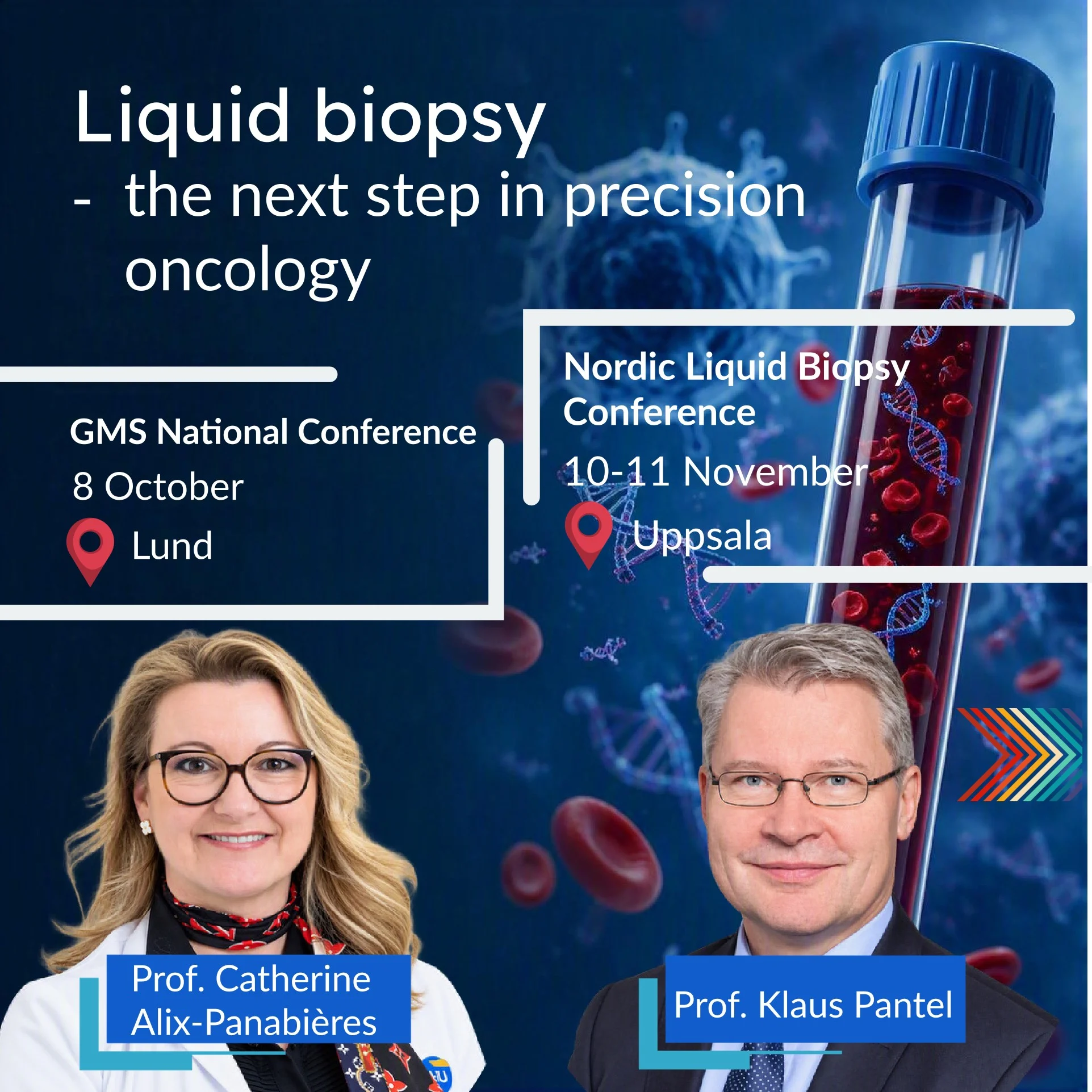 Liquid biopsy
- the next step in precision oncology

GMS National Conference
8 October
Lund

Nordic Liquid Biopsy Conference
10-11 November
Uppsala

Prof. Catherine Alix-Panabières

Prof. Klaus Pantel